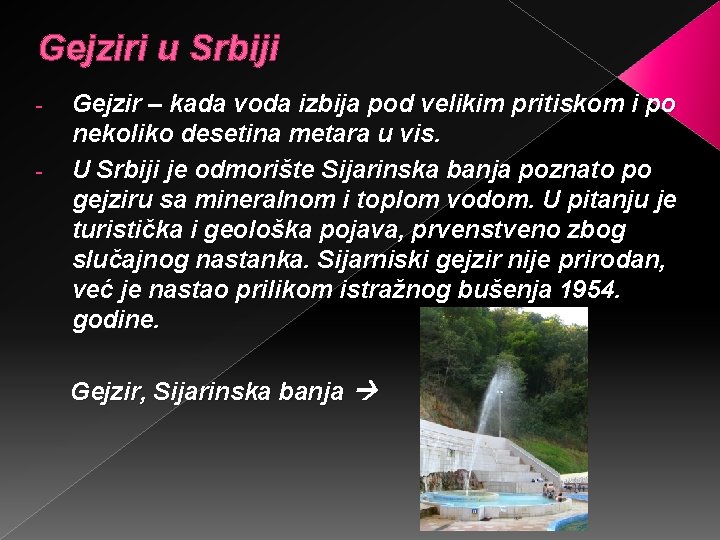 Gejziri u Srbiji

- Gejzir – kada voda izbija pod velikim pritiskom i po nekoliko desetina metara u vis.

- U Srbiji je odmorište Sijarinska banja poznato po gejziru sa mineralnom i toplom vodom. U pitanju je turistička i geološka pojava, prvenstveno zbog slučajnog nastanka. Sijarniski gejzir nije prirodan, već je nastao prilikom istražnog bušenja 1954. godine.

Gejzir, Sijarinska banja →